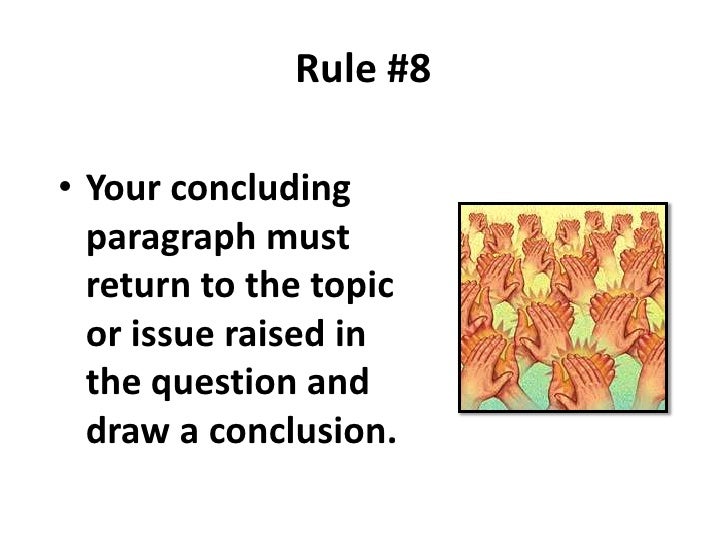 Rule #8

• Your concluding paragraph must return to the topic or issue raised in the question and draw a conclusion.